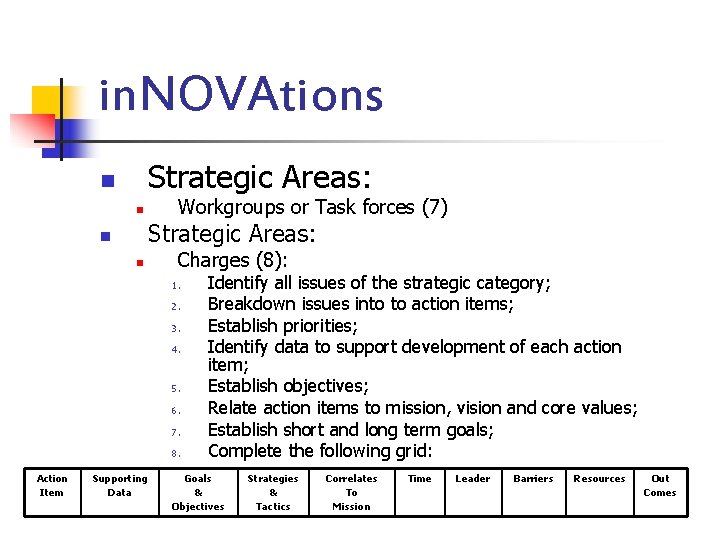 inNOVAtions

Strategic Areas:

Workgroups or Task forces (7)

Strategic Areas:

Charges (8):

1. Identify all issues of the strategic category;
2. Breakdown issues into to action items;
3. Establish priorities;
4. Identify data to support development of each action item;
5. Establish objectives;
6. Relate action items to mission, vision and core values;
7. Establish short and long term goals;
8. Complete the following grid:

| Action Item | Supporting Data | Goals & Objectives | Strategies & Tactics | Correlates To Mission | Time | Leader | Barriers | Resources | Out Comes |
|---|---|---|---|---|---|---|---|---|---|